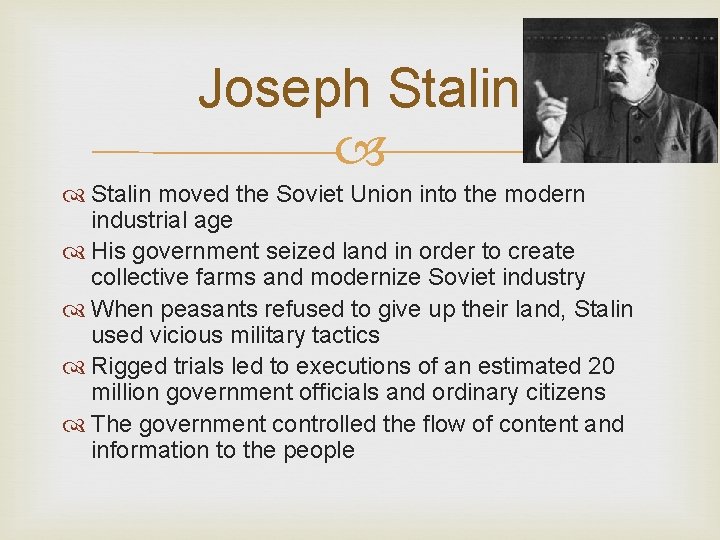 Joseph Stalin

Stalin moved the Soviet Union into the modern industrial age

His government seized land in order to create collective farms and modernize Soviet industry

When peasants refused to give up their land, Stalin used vicious military tactics

Rigged trials led to executions of an estimated 20 million government officials and ordinary citizens

The government controlled the flow of content and information to the people